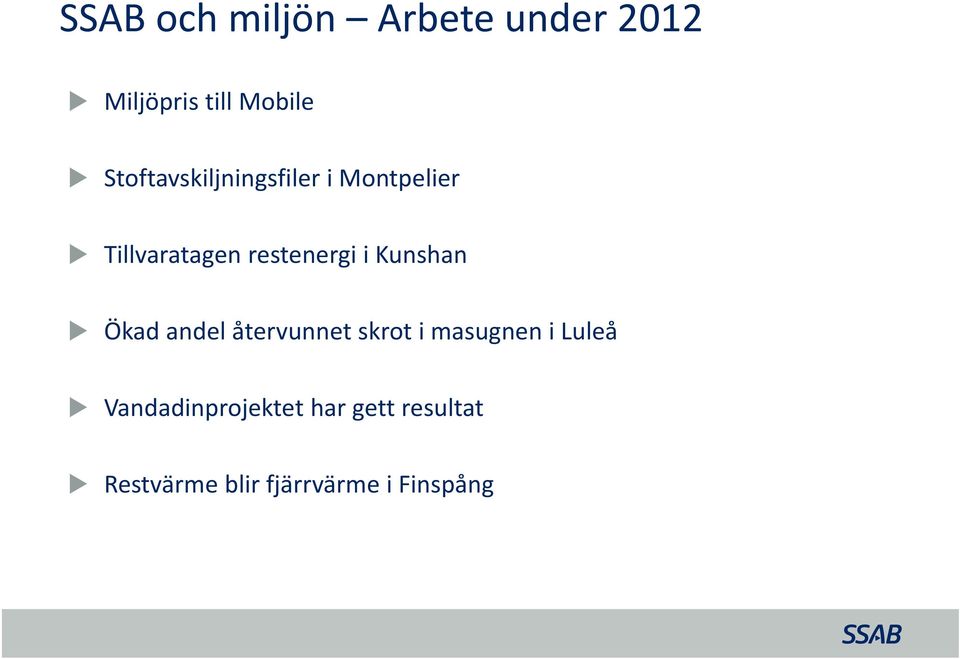 SSAB och miljön – Arbete under 2012

Miljöpris till Mobile

Stoftavskiljningsfiler i Montpelier

Tillvaratagen restenergi i Kunshan

Ökad andel återvunnet skrot i masugnen i Luleå

Vandadinprojektet har gett resultat

Restvärme blir fjärrvärme i Finspång

SSAB